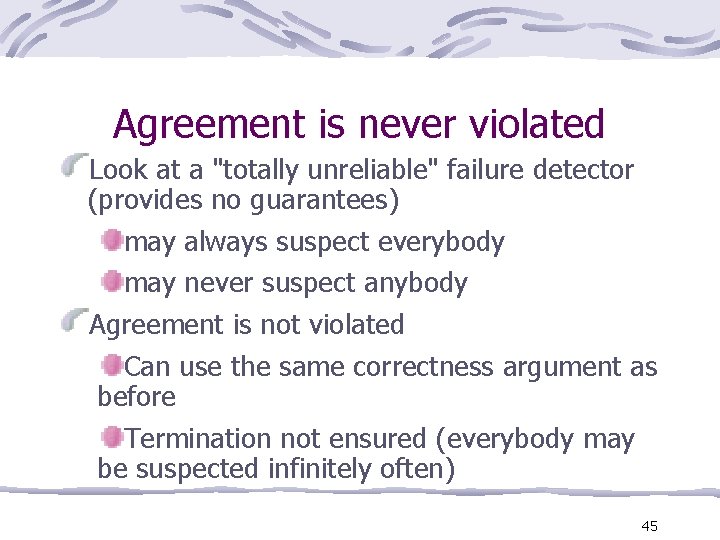 Agreement is never violated

Look at a "totally unreliable" failure detector (provides no guarantees)

may always suspect everybody

may never suspect anybody

Agreement is not violated

Can use the same correctness argument as before

Termination not ensured (everybody may be suspected infinitely often)

45